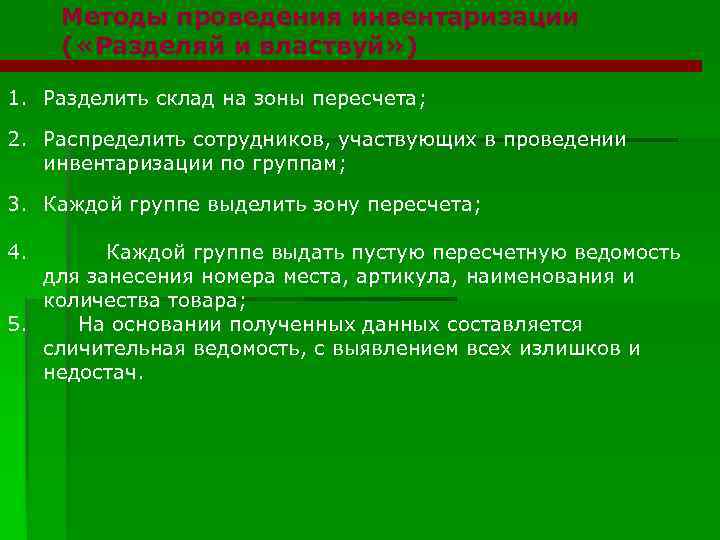 Методы проведения инвентаризации («Разделяй и властвуй»)

1. Разделить склад на зоны пересчета;

2. Распределить сотрудников, участвующих в проведении инвентаризации по группам;

3. Каждой группе выделить зону пересчета;

4. Каждой группе выдать пустую пересчетную ведомость для занесения номера места, артикула, наименования и количества товара;

5. На основании полученных данных составляется сличительная ведомость, с выявлением всех излишков и недостач.